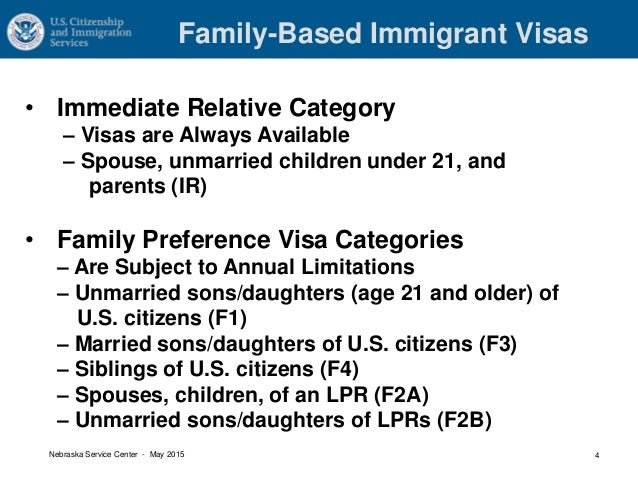 U.S. Citizenship and Immigration Services

Family-Based Immigrant Visas

• Immediate Relative Category
– Visas are Always Available
– Spouse, unmarried children under 21, and parents (IR)

• Family Preference Visa Categories
– Are Subject to Annual Limitations
– Unmarried sons/daughters (age 21 and older) of U.S. citizens (F1)
– Married sons/daughters of U.S. citizens (F3)
– Siblings of U.S. citizens (F4)
– Spouses, children, of an LPR (F2A)
– Unmarried sons/daughters of LPRs (F2B)

Nebraska Service Center - May 2015

4